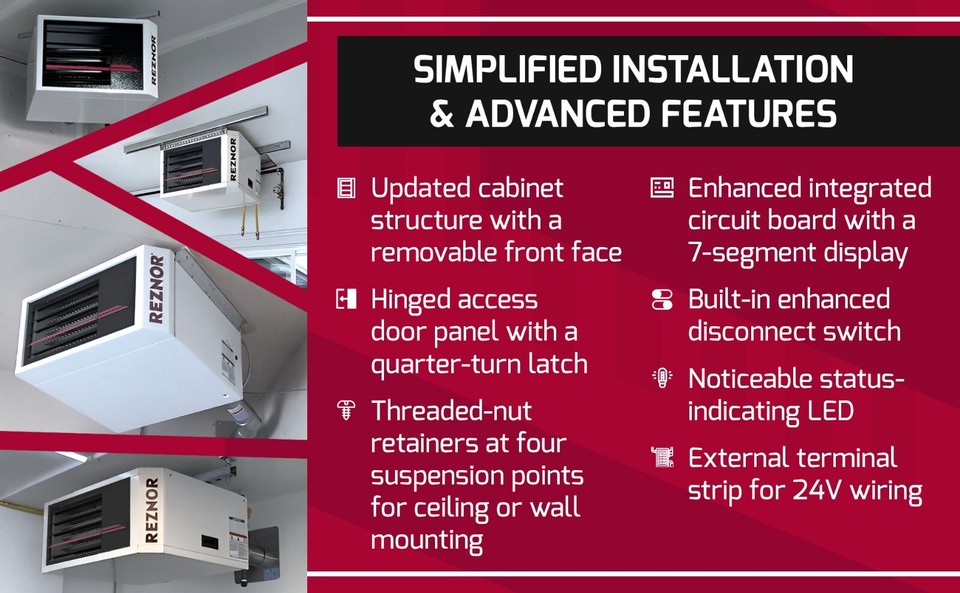 REZNOR

REZNOR

REZNOR

REZNOR

SIMPLIFIED INSTALLATION & ADVANCED FEATURES

Updated cabinet structure with a removable front face

Hinged access door panel with a quarter-turn latch

Threaded-nut retainers at four suspension points for ceiling or wall mounting

Enhanced integrated circuit board with a 7-segment display

Built-in enhanced disconnect switch

Noticeable status-indicating LED

External terminal strip for 24V wiring